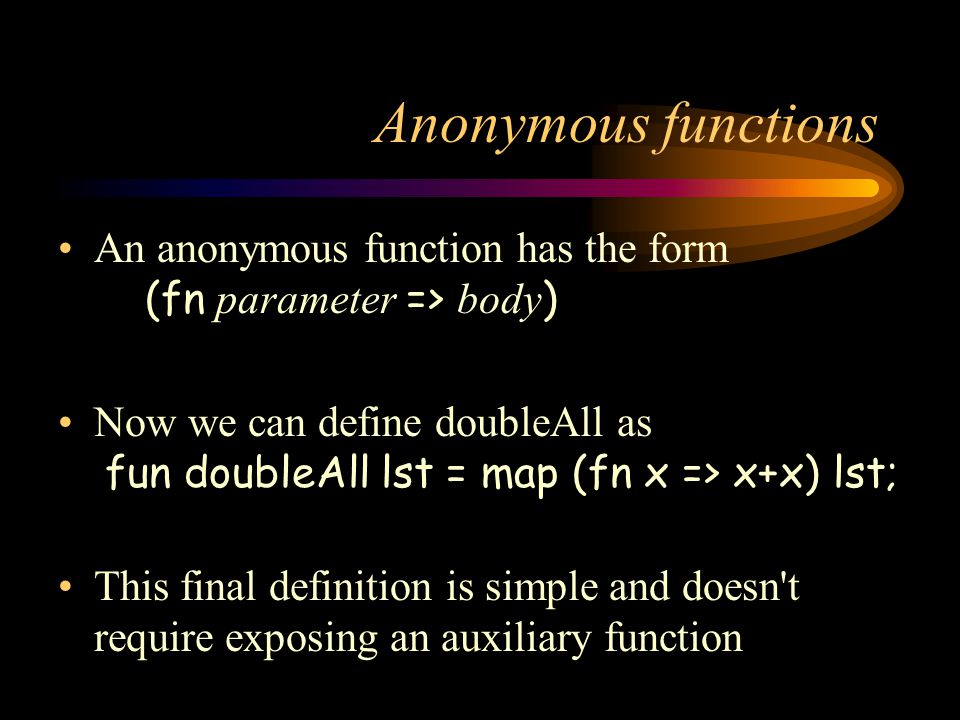 Anonymous functions

• An anonymous function has the form
(fn parameter => body)

• Now we can define doubleAll as
fun doubleAll lst = map (fn x => x+x) lst;

• This final definition is simple and doesn't require exposing an auxiliary function